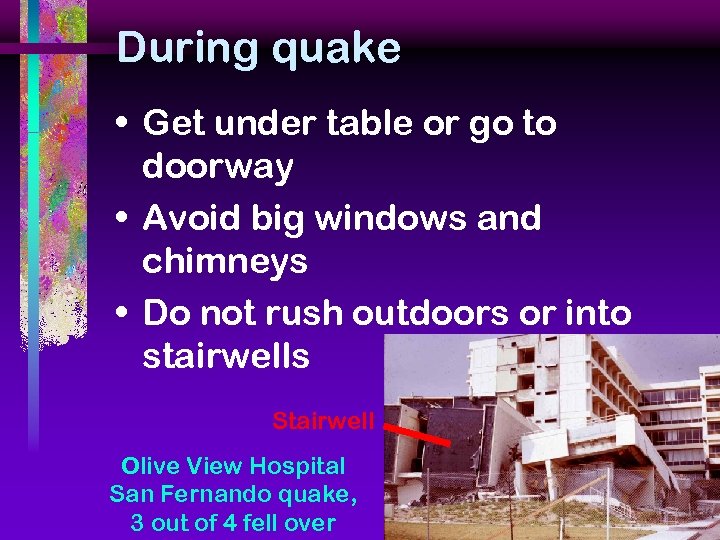 During quake

• Get under table or go to doorway
• Avoid big windows and chimneys
• Do not rush outdoors or into stairwells

Stairwell

Olive View Hospital
San Fernando quake,
3 out of 4 fell over